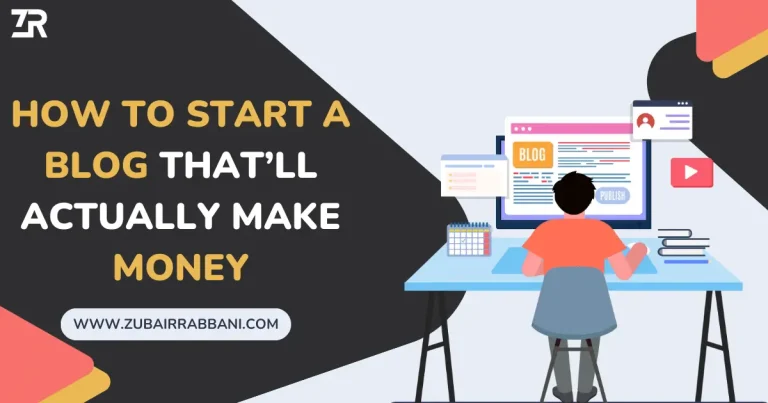 ZR

HOW TO START A BLOG THAT'LL ACTUALLY MAKE MONEY

WWW.ZUBAIRRABBANI.COM

BLOG

PUBLISH